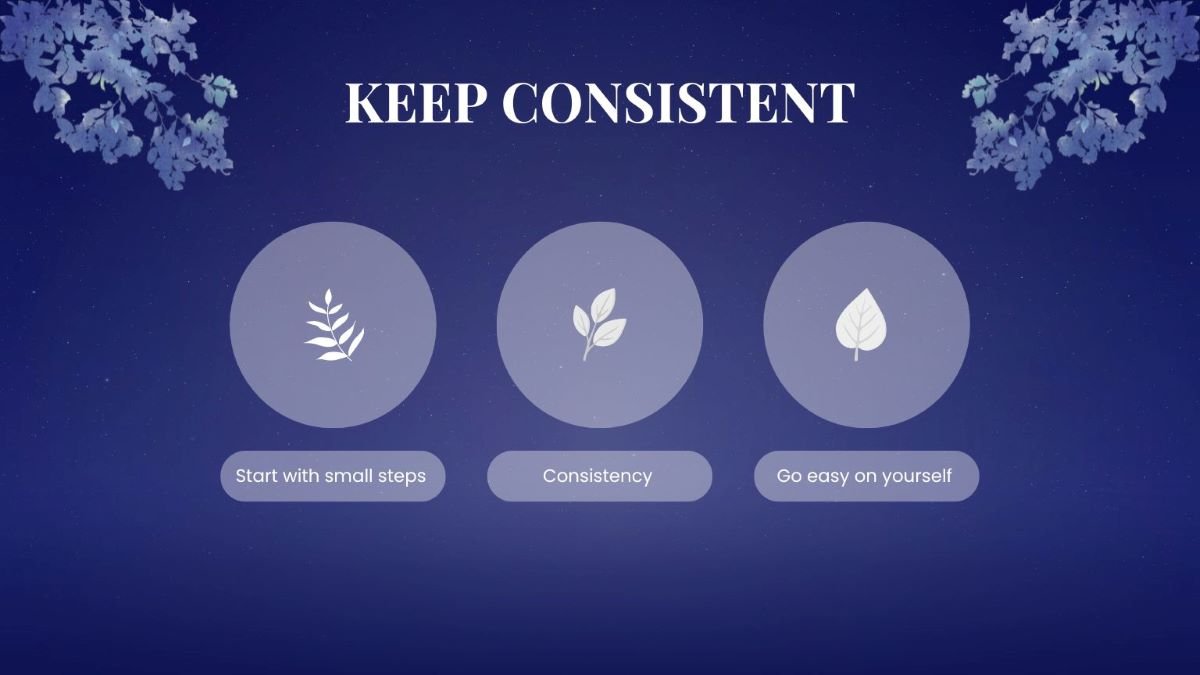 KEEP CONSISTENT

Start with small steps

Consistency

Go easy on yourself